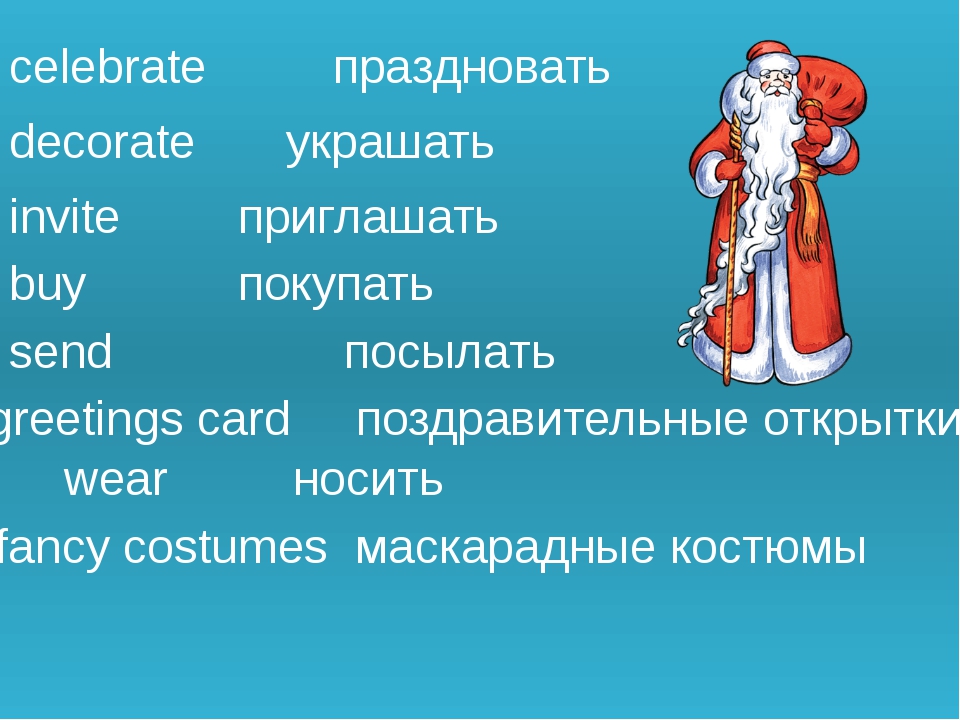 celebrate праздновать
decorate украшать
invite приглашать
buy покупать
send посылать
greetings card поздравительные открытки
wear носить
fancy costumes маскарадные костюмы